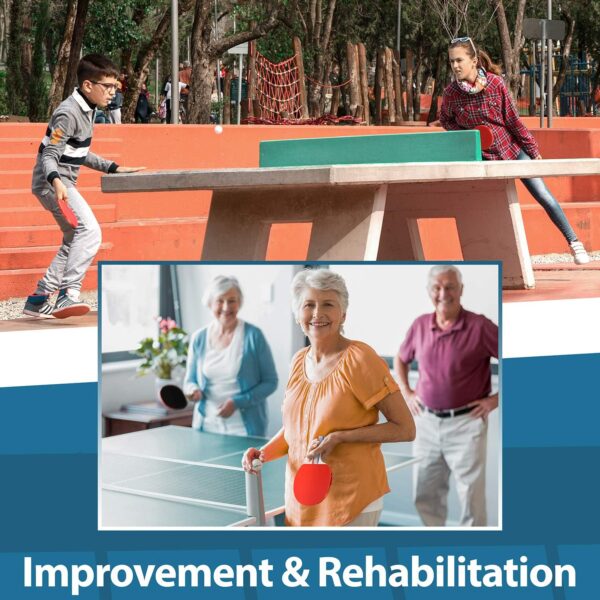 Improvement & Rehabilitation